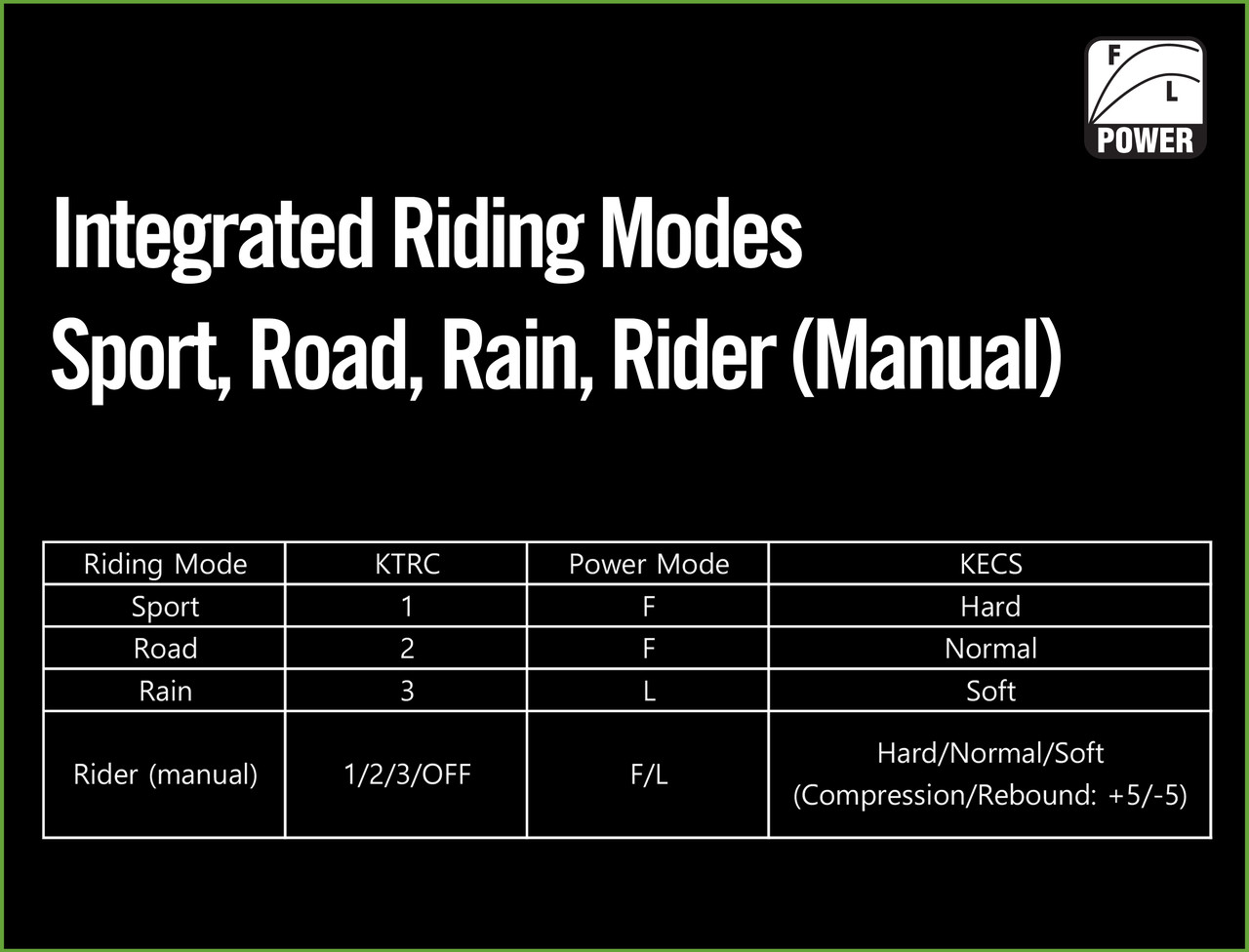 F
L
POWER

Integrated Riding Modes
Sport, Road, Rain, Rider (Manual)

| Riding Mode | KTRC | Power Mode | KECS |
|---|---|---|---|
| Sport | 1 | F | Hard |
| Road | 2 | F | Normal |
| Rain | 3 | L | Soft |
| Rider (manual) | 1/2/3/OFF | F/L | Hard/Normal/Soft (Compression/Rebound: +5/-5) |